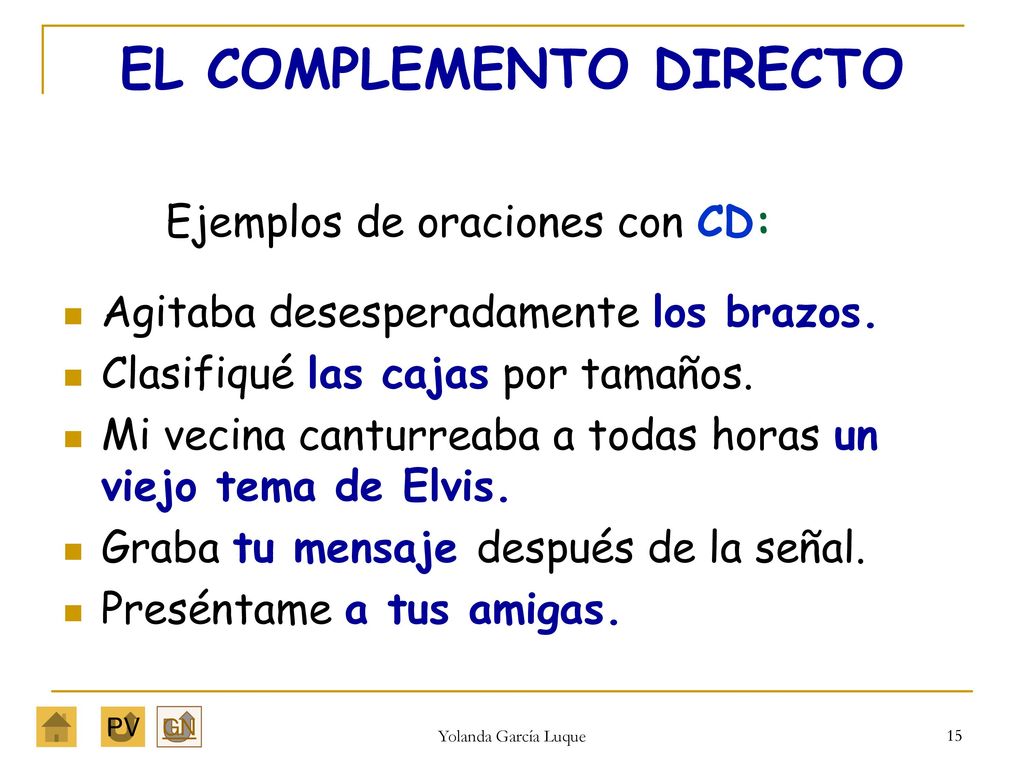 EL COMPLEMENTO DIRECTO

Ejemplos de oraciones con CD:

Agitaba desesperadamente los brazos.
Clasifiqué las cajas por tamaños.
Mi vecina canturreaba a todas horas un viejo tema de Elvis.
Graba tu mensaje después de la señal.
Preséntame a tus amigas.

PV GN

Yolanda García Luque

15